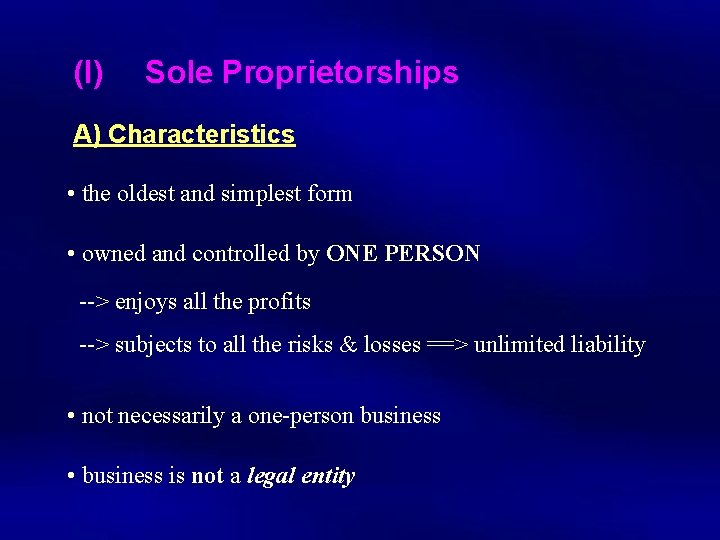 (I) Sole Proprietorships

A) Characteristics

• the oldest and simplest form

• owned and controlled by ONE PERSON

--> enjoys all the profits

--> subjects to all the risks & losses ==> unlimited liability

• not necessarily a one-person business

• business is not a legal entity